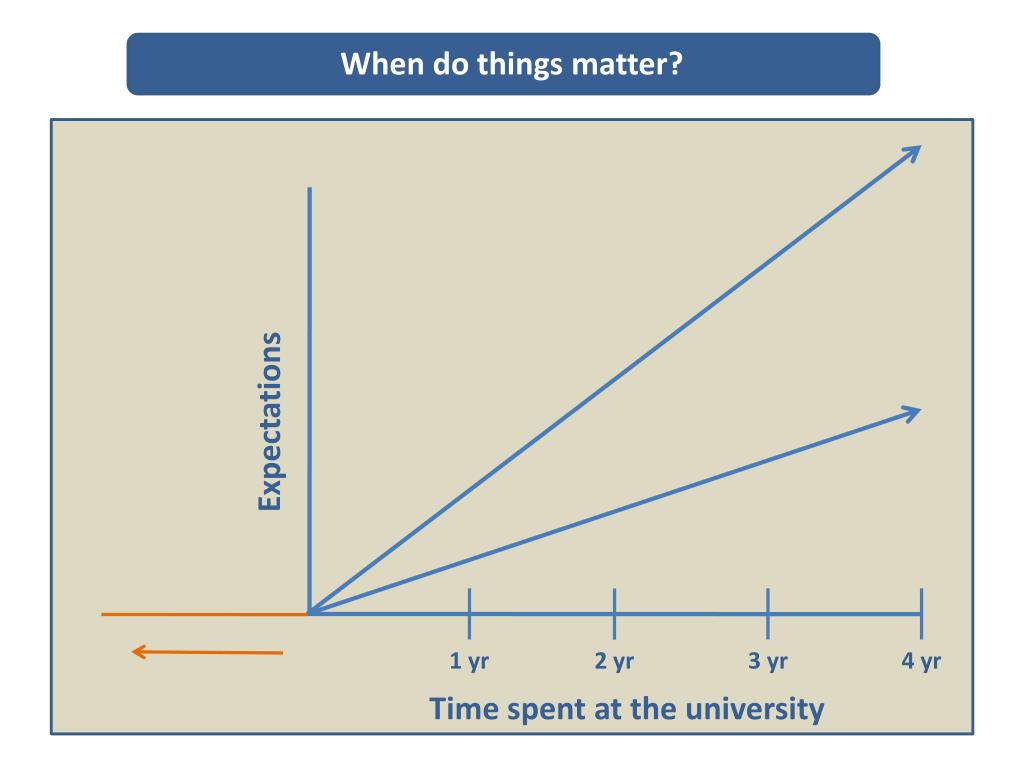 When do things matter?

Expectations

1 yr
2 yr
3 yr
4 yr

Time spent at the university